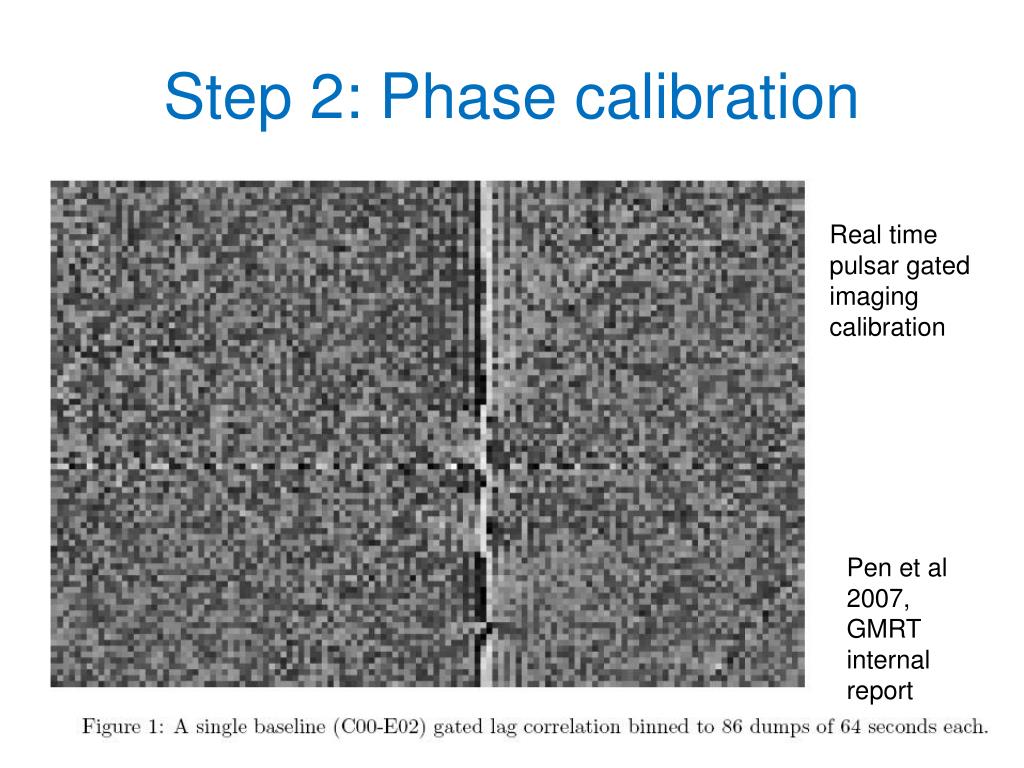 Step 2: Phase calibration

Real time pulsar gated imaging calibration

Pen et al 2007, GMRT internal report

Figure 1: A single baseline (C00-E02) gated lag correlation binned to 86 dumps of 64 seconds each.